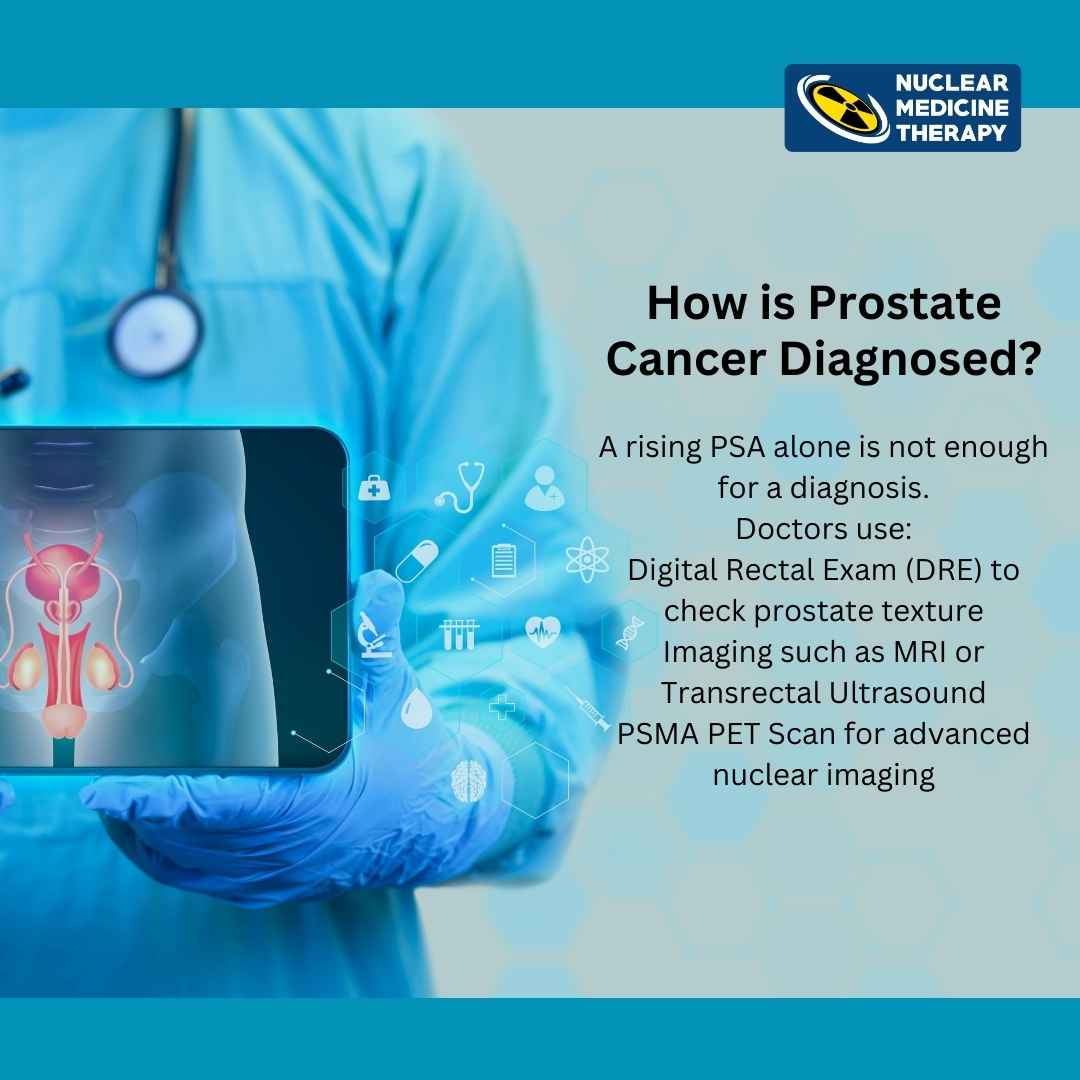 NUCLEAR MEDICINE THERAPY

How is Prostate Cancer Diagnosed?

A rising PSA alone is not enough for a diagnosis.
Doctors use:
Digital Rectal Exam (DRE) to check prostate texture
Imaging such as MRI or Transrectal Ultrasound
PSMA PET Scan for advanced nuclear imaging